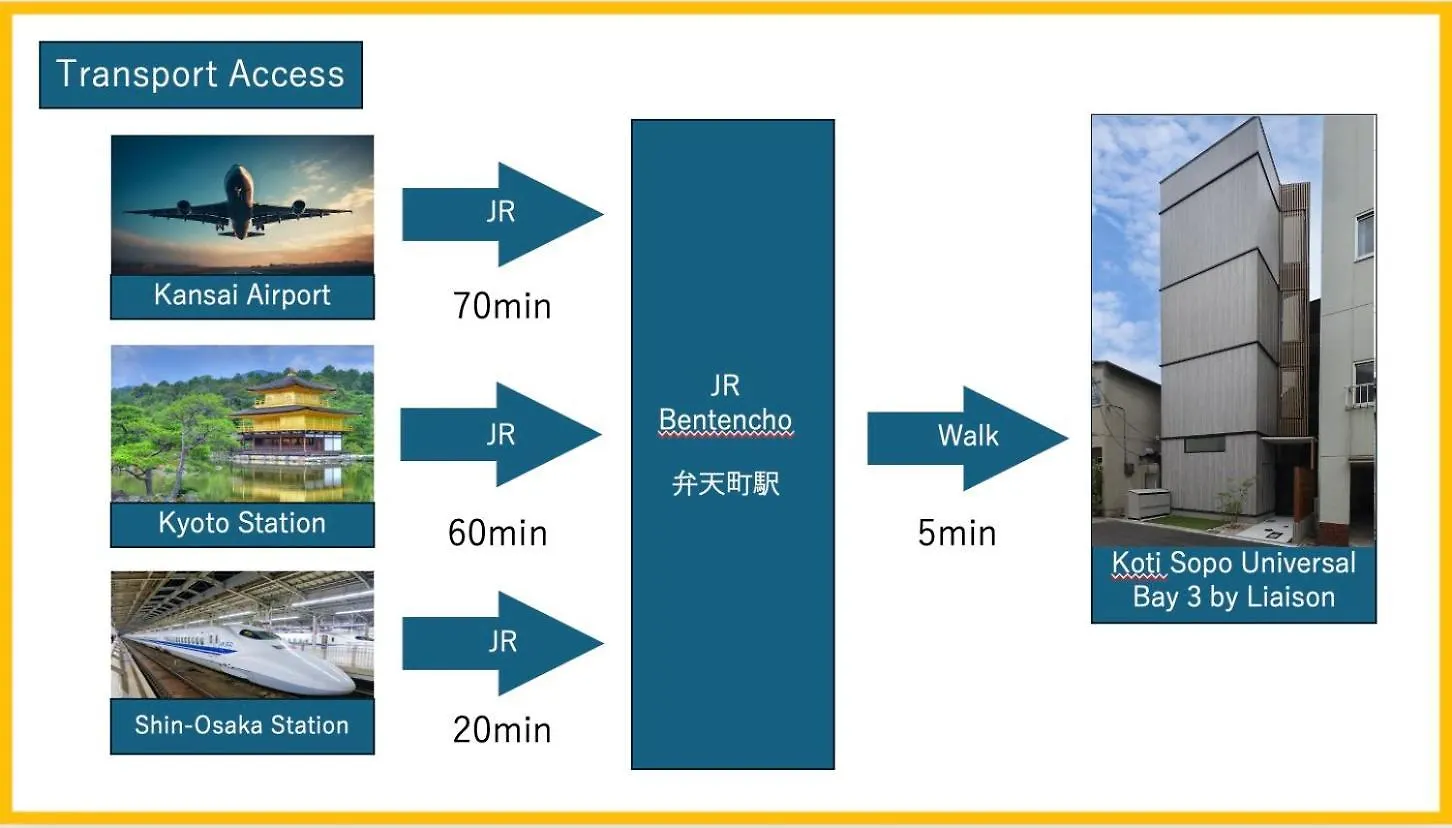 Transport Access

Kansai Airport

JR

70min

Kyoto Station

JR

60min

Shin-Osaka Station

JR

20min

JR
Bentencho

弁天町駅

Walk

5min

Koti Sopo Universal Bay 3 by Liaison